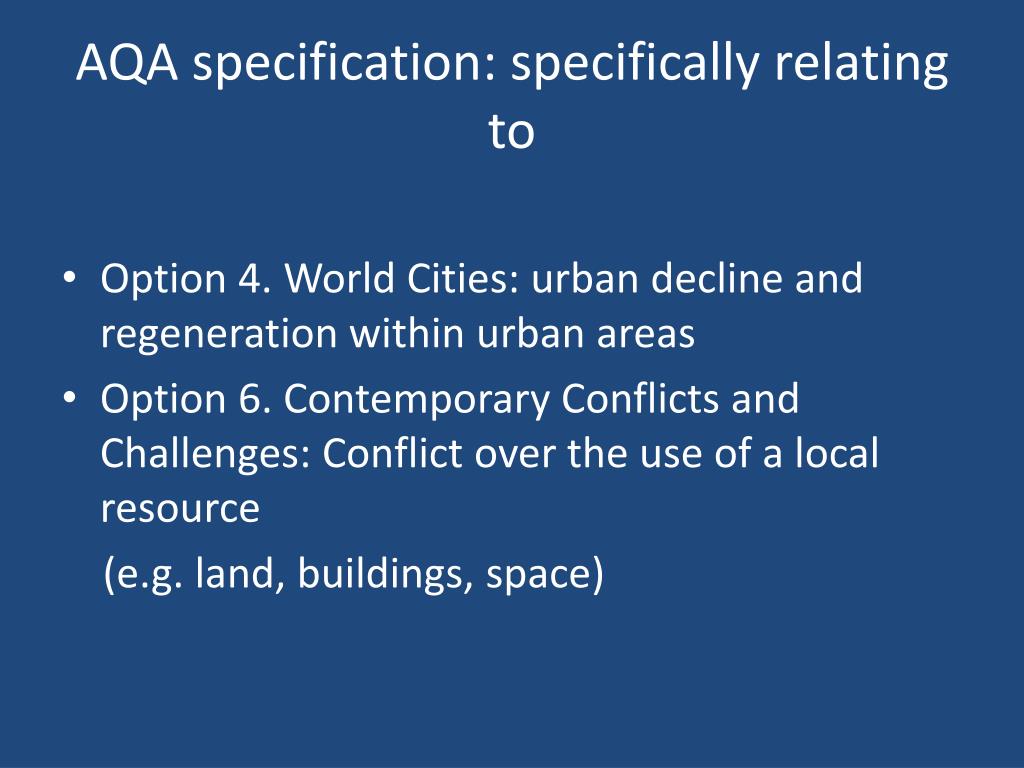 AQA specification: specifically relating to

• Option 4. World Cities: urban decline and regeneration within urban areas
• Option 6. Contemporary Conflicts and Challenges: Conflict over the use of a local resource
(e.g. land, buildings, space)